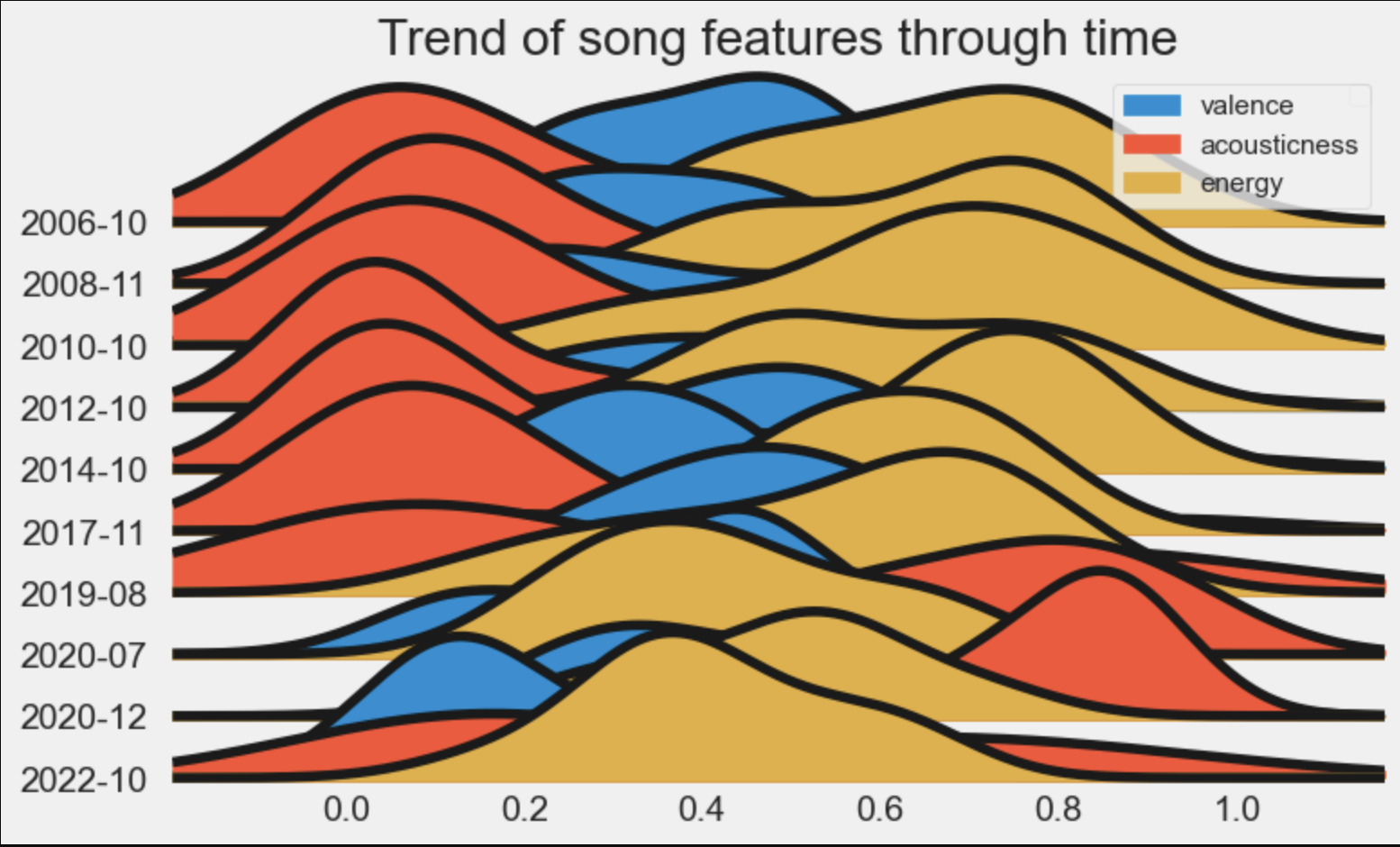 Trend of song features through time

valence
acousticness
energy

2006-10
2008-11
2010-10
2012-10
2014-10
2017-11
2019-08
2020-07
2020-12
2022-10

0.0
0.2
0.4
0.6
0.8
1.0